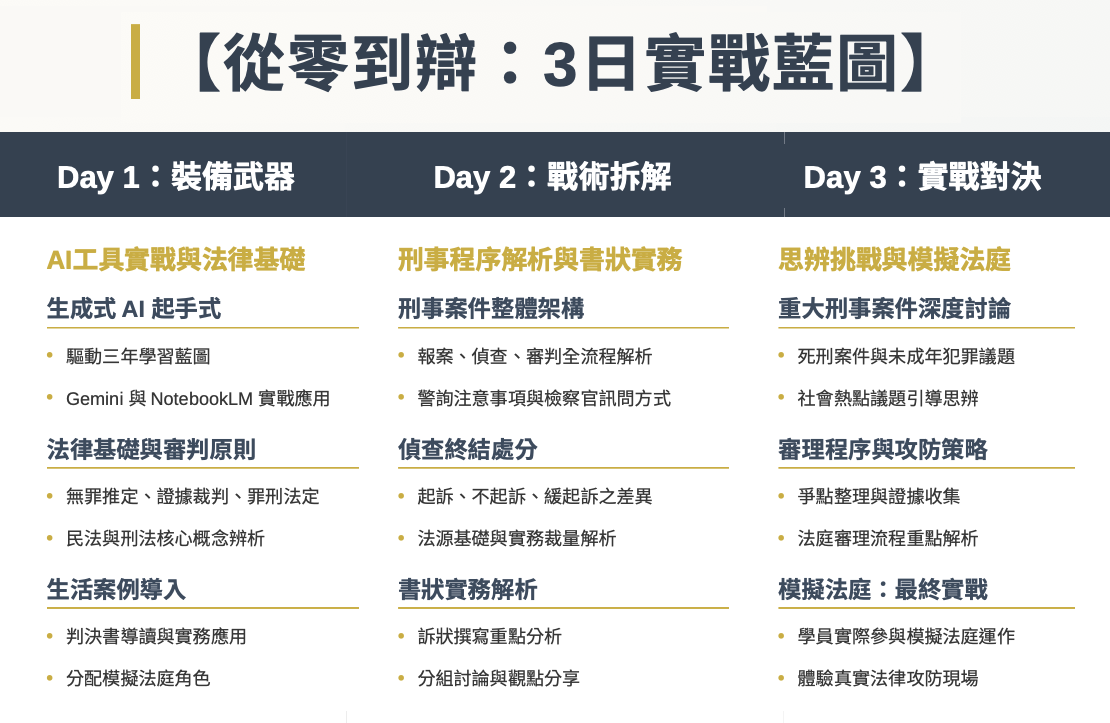 【從零到辯：3日實戰藍圖】

Day 1：裝備武器

AI工具實戰與法律基礎

生成式 AI 起手式

• 驅動三年學習藍圖
• Gemini 與 NotebookLM 實戰應用

法律基礎與審判原則

• 無罪推定、證據裁判、罪刑法定
• 民法與刑法核心概念辨析

生活案例導入

• 判決書導讀與實務應用
• 分配模擬法庭角色

Day 2：戰術拆解

刑事程序解析與書狀實務

刑事案件整體架構

• 報案、偵查、審判全流程解析
• 警詢注意事項與檢察官訊問方式

偵查終結處分

• 起訴、不起訴、緩起訴之差異
• 法源基礎與實務裁量解析

書狀實務解析

• 訴狀撰寫重點分析
• 分組討論與觀點分享

Day 3：實戰對決

思辨挑戰與模擬法庭

重大刑事案件深度討論

• 死刑案件與未成年犯罪議題
• 社會熱點議題引導思辨

審理程序與攻防策略

• 爭點整理與證據收集
• 法庭審理流程重點解析

模擬法庭：最終實戰

• 學員實際參與模擬法庭運作
• 體驗真實法律攻防現場